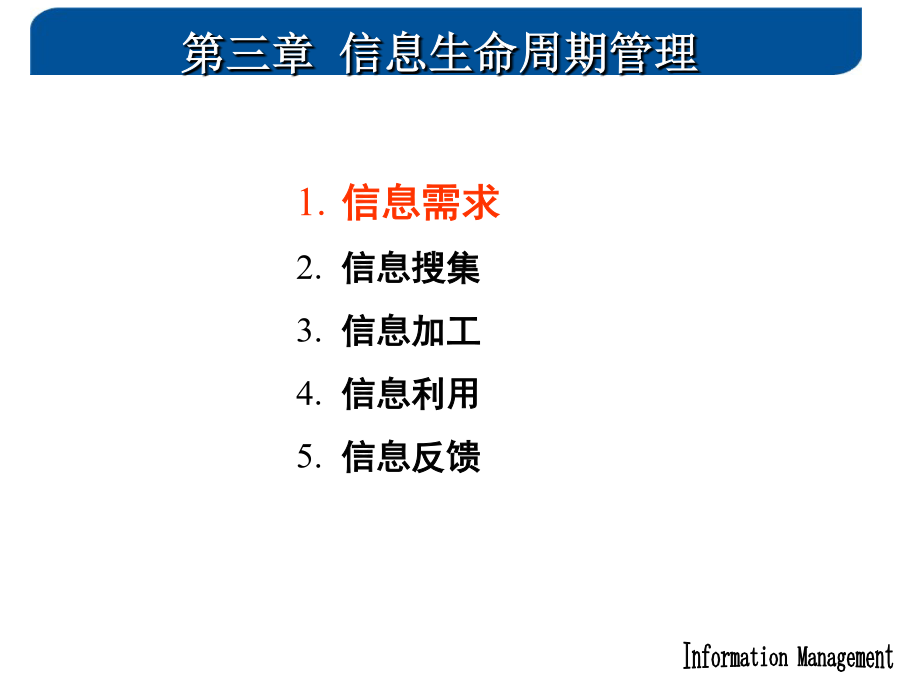 第三章 信息生命周期管理

1. 信息需求
2. 信息搜集
3. 信息加工
4. 信息利用
5. 信息反馈

Information Management